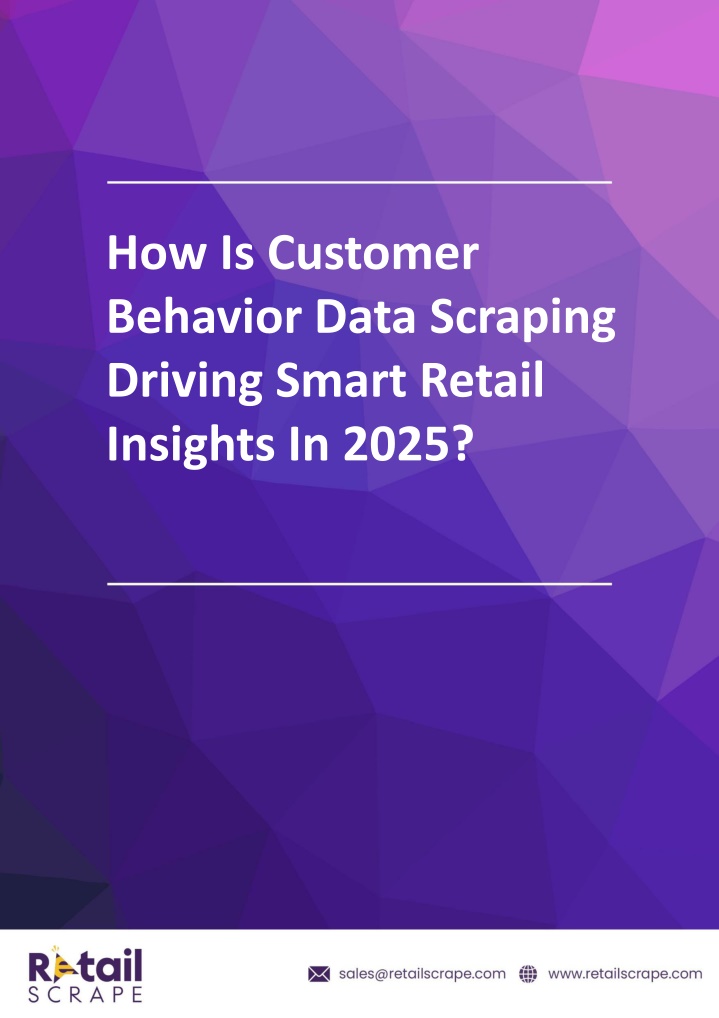 How Is Customer Behavior Data Scraping Driving Smart Retail Insights In 2025?

Retail SCRAPE

sales@retailscrape.com www.retailscrape.com